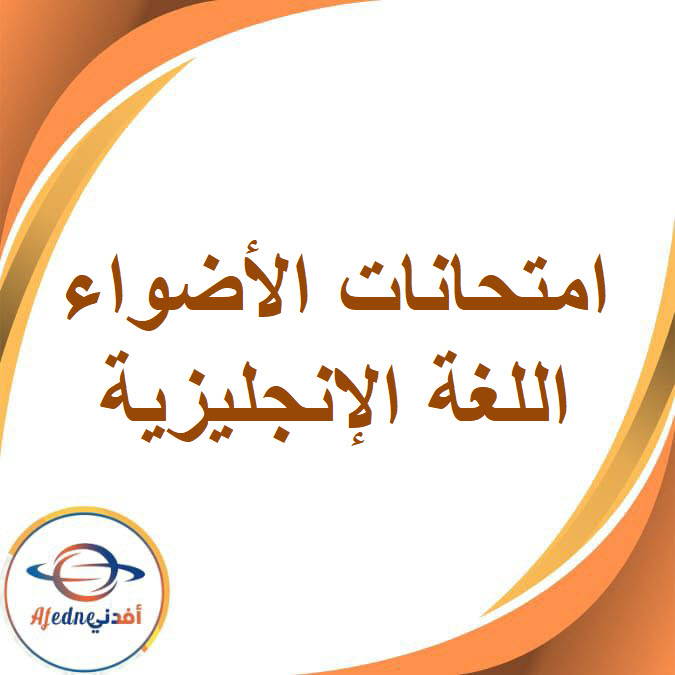 امتحانات الأضواء
اللغة الإنجليزية

Afedne أفدني